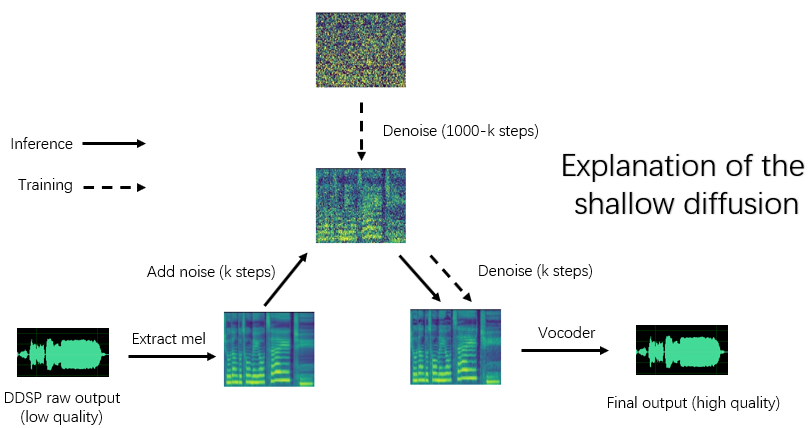 Denoise (1000-k steps)

Inference

Training

Explanation of the shallow diffusion

Add noise (k steps)

Denoise (k steps)

Extract mel

Vocoder

DDSP raw output (low quality)

Final output (high quality)